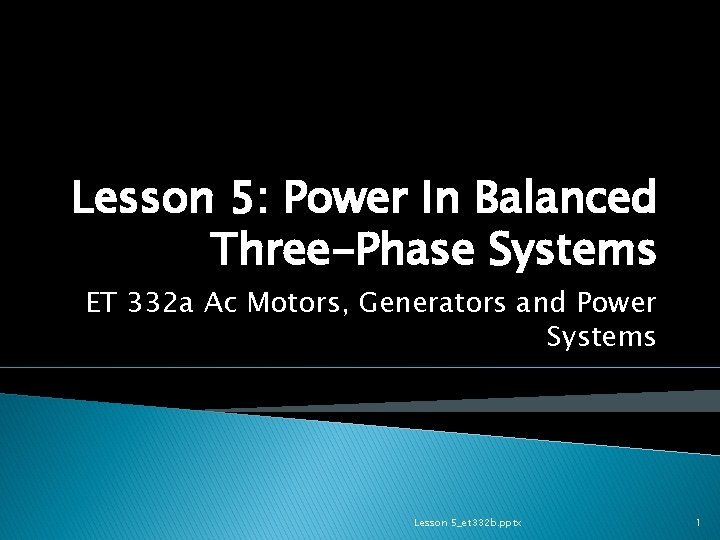 Lesson 5: Power In Balanced Three-Phase Systems

ET 332a Ac Motors, Generators and Power Systems

Lesson 5_et332b.pptx

1